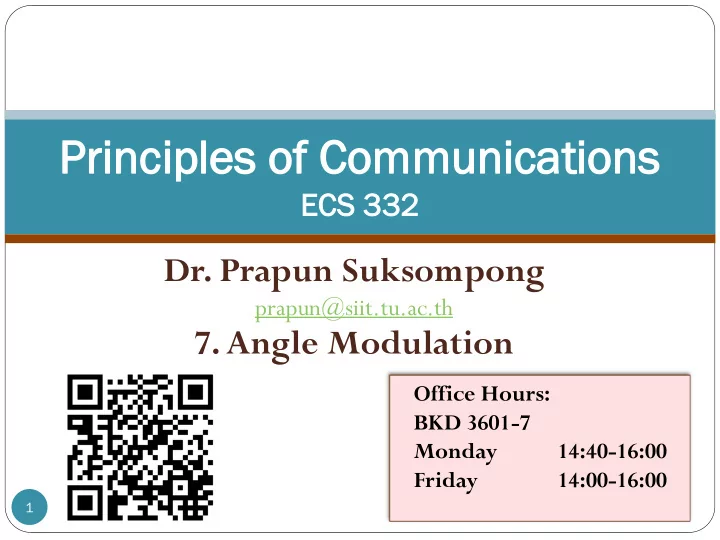 Principles of Communications
ECS 332

Dr. Prapun Suksompong
prapun@siit.tu.ac.th
7. Angle Modulation

Office Hours:
BKD 3601-7
Monday 14:40-16:00
Friday 14:00-16:00

1